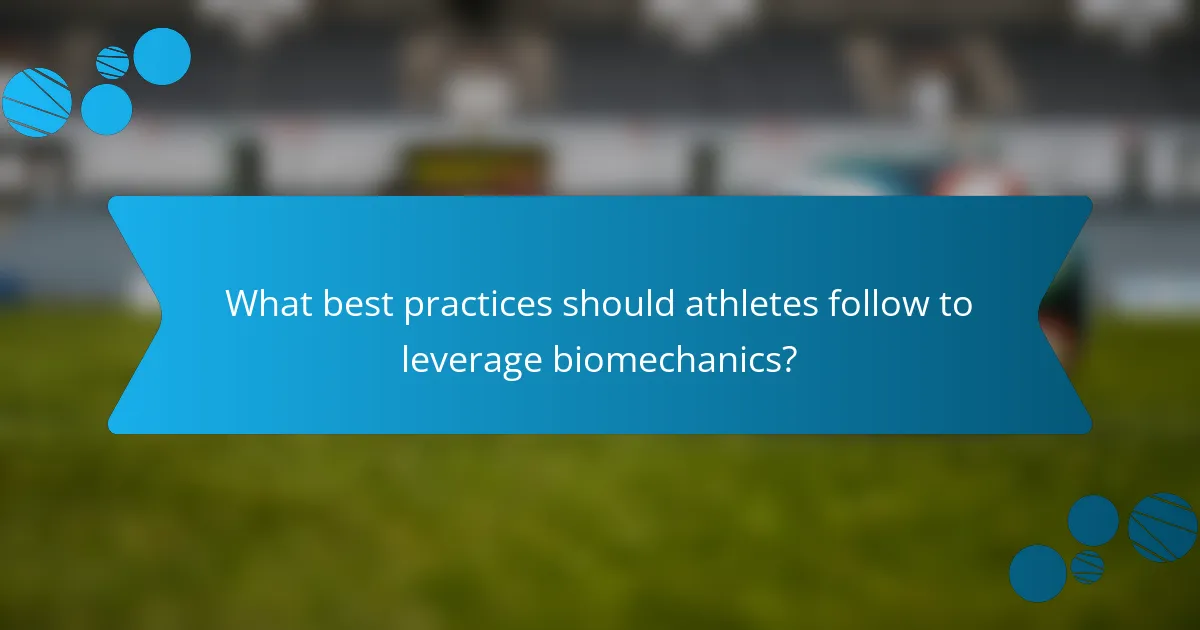 What best practices should athletes follow to leverage biomechanics?